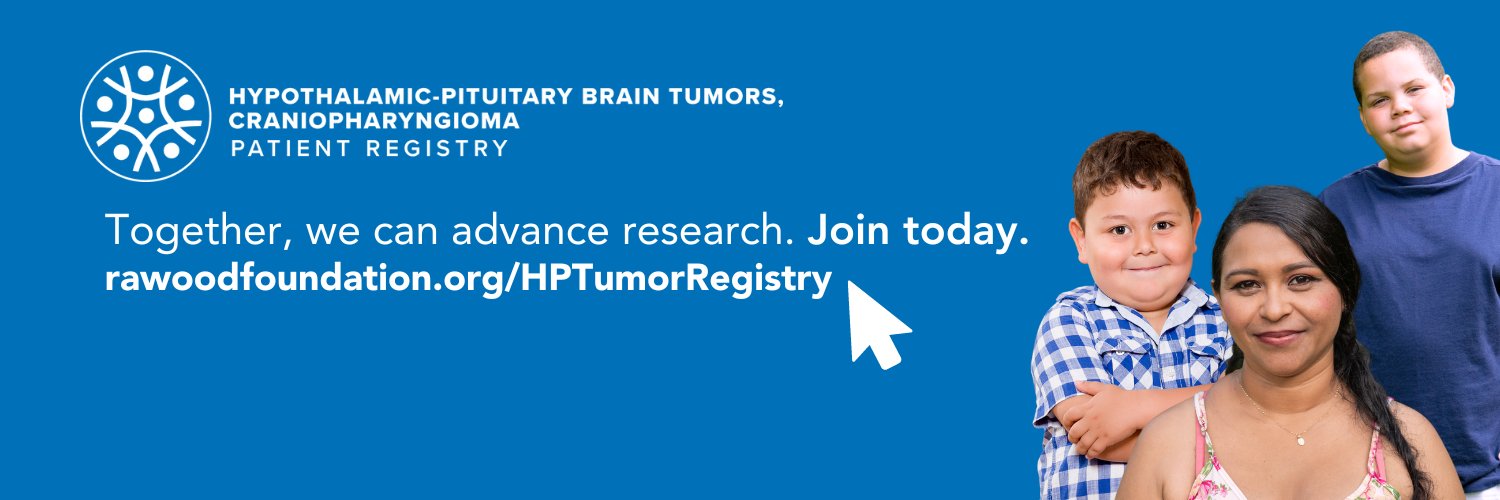 HYPOTHALAMIC-PITUITARY BRAIN TUMORS, CRANIOPHARYNGIOMA
PATIENT REGISTRY

Together, we can advance research. Join today.
rawoodfoundation.org/HPTumorRegistry